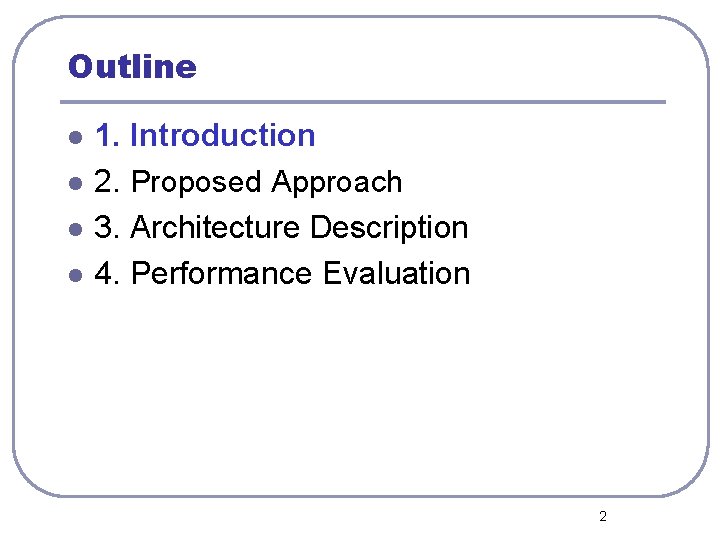 Outline

- 1. Introduction
- 2. Proposed Approach
- 3. Architecture Description
- 4. Performance Evaluation

2